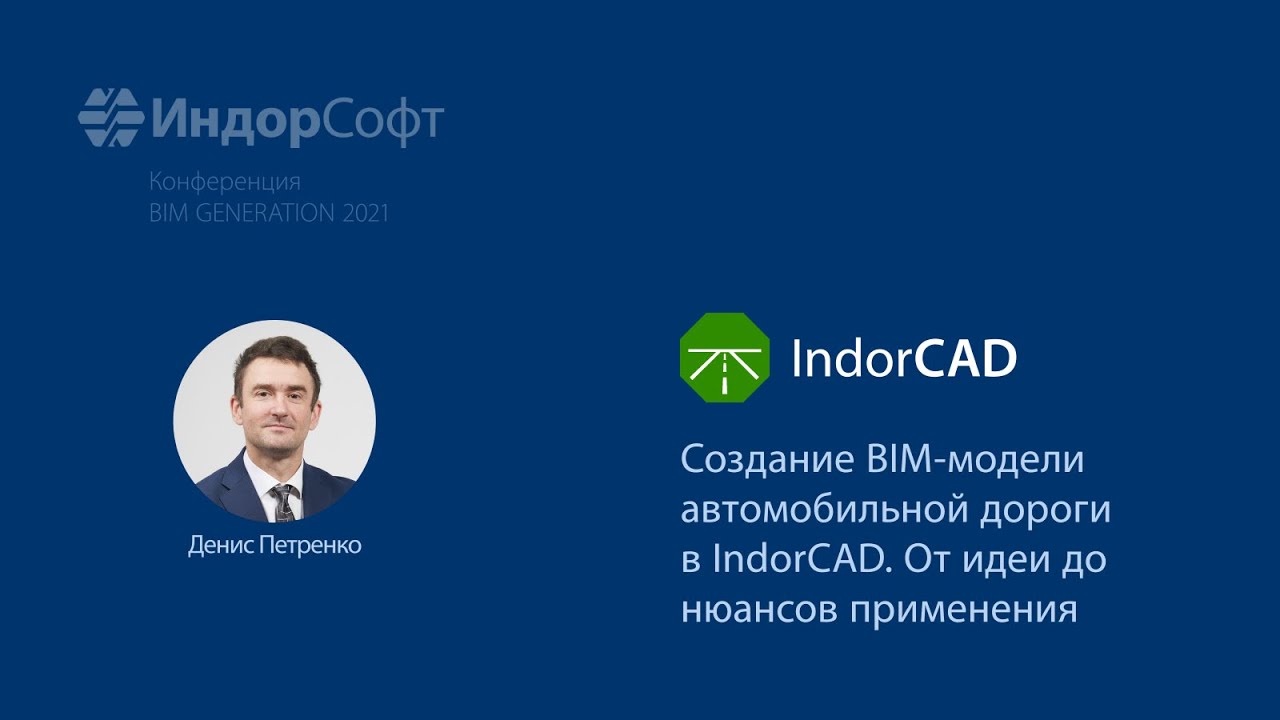 ИндорСофт

Конференция
BIM GENERATION 2021

Денис Петренко

IndorCAD

Создание BIM-модели автомобильной дороги в IndorCAD. От идеи до нюансов применения